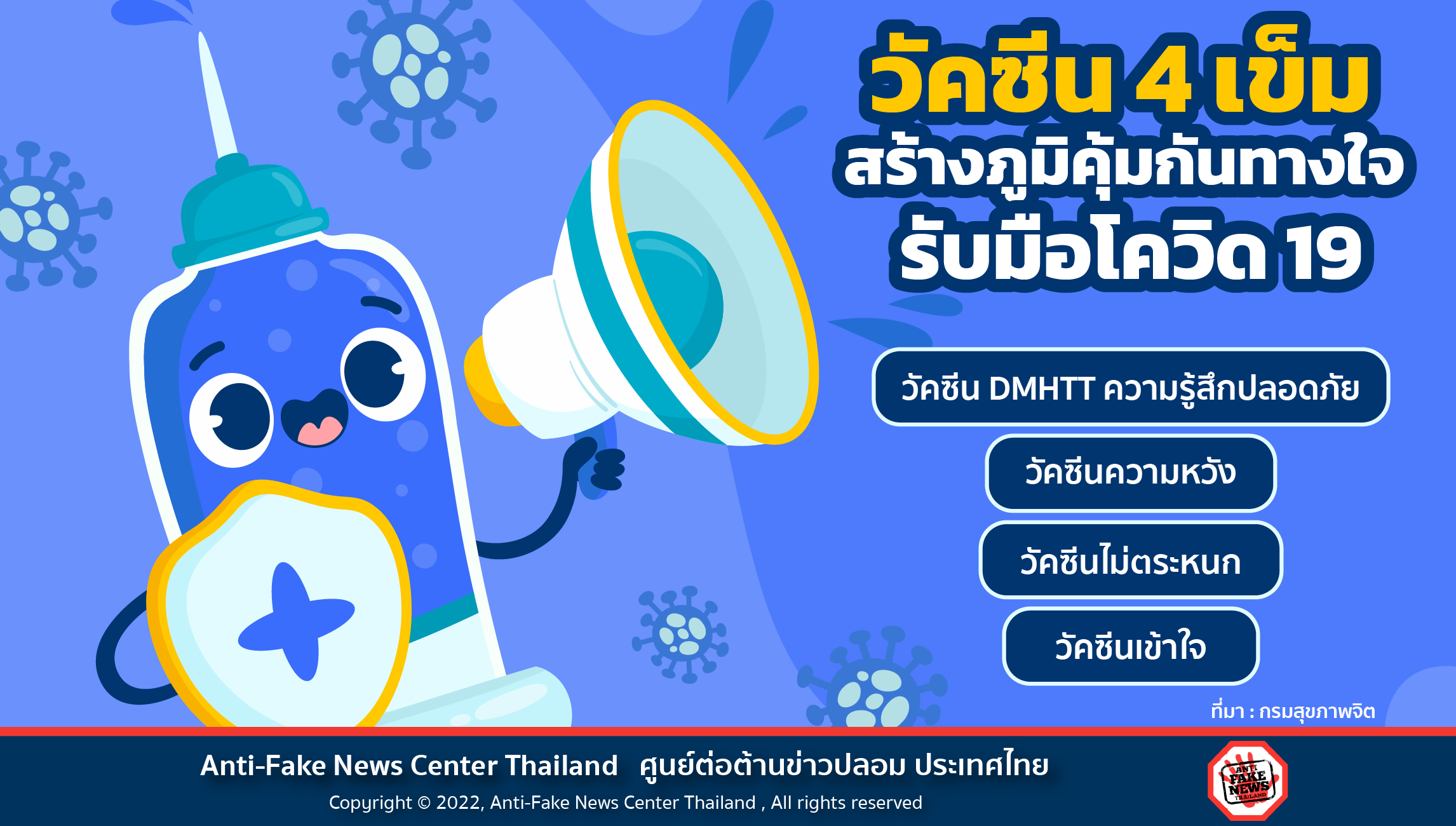 วัคซีน 4 เข็ม
สร้างภูมิคุ้มกันทางใจ
รับมือโควิด 19

วัคซีน DMHTT ความรู้สึกปลอดภัย

วัคซีนความหวัง

วัคซีนไม่ตระหนก

วัคซีนเข้าใจ

ที่มา : กรมสุขภาพจิต

Anti-Fake News Center Thailand ศูนย์ต่อต้านข่าวปลอม ประเทศไทย

Copyright © 2022, Anti-Fake News Center Thailand , All rights reserved

ANTI FAKE NEWS THAILAND